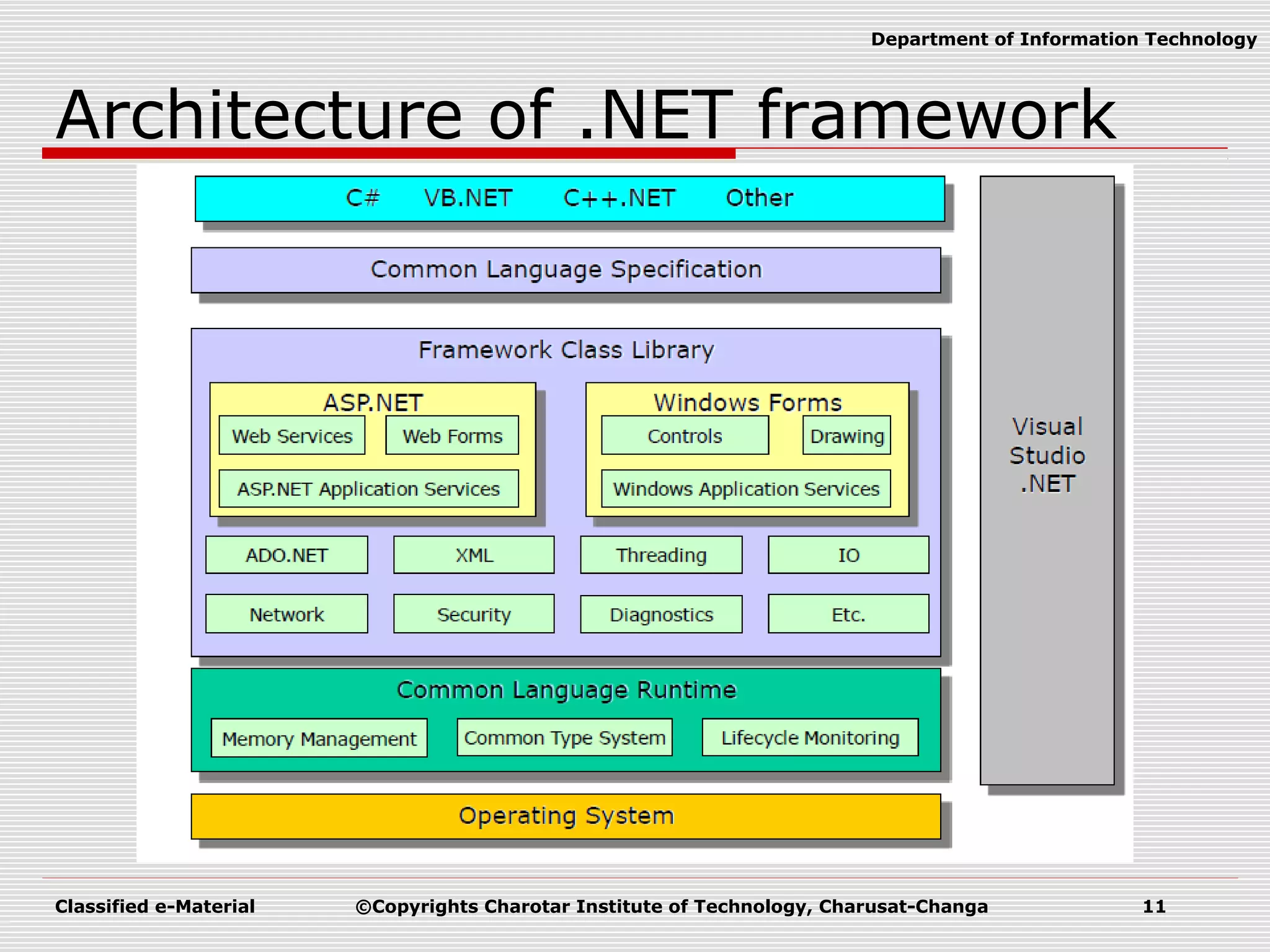 Department of Information Technology

Architecture of .NET framework

C# VB.NET C++.NET Other

Common Language Specification

Framework Class Library

ASP.NET

Web Services

Web Forms

ASP.NET Application Services

Windows Forms

Controls

Drawing

Windows Application Services

ADO.NET

XML

Threading

IO

Network

Security

Diagnostics

Etc.

Common Language Runtime

Memory Management

Common Type System

Lifecycle Monitoring

Operating System

Visual Studio .NET

Classified e-Material ©Copyrights Charotar Institute of Technology, Charusat-Changa 11